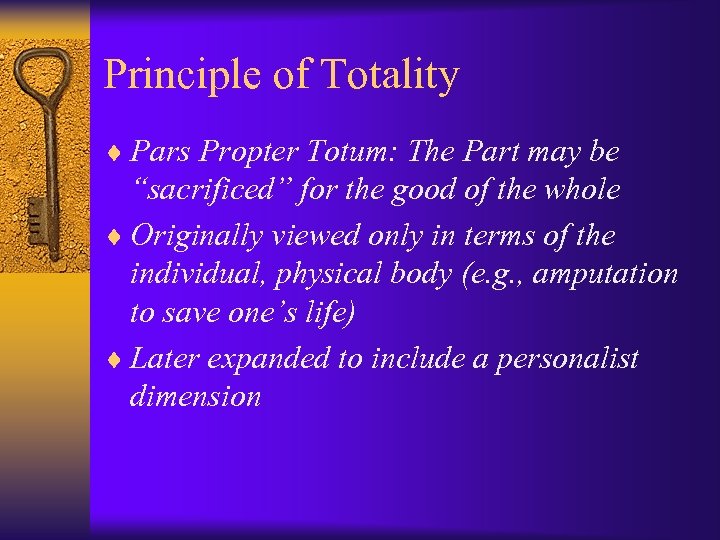 Principle of Totality

♦ Pars Propter Totum: The Part may be “sacrificed” for the good of the whole

♦ Originally viewed only in terms of the individual, physical body (e.g., amputation to save one’s life)

♦ Later expanded to include a personalist dimension